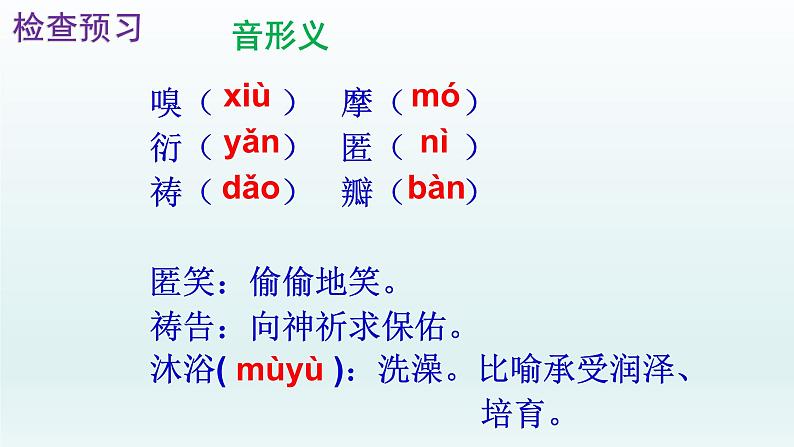 检查预习

音形义

嗅（xiù） 摩（mó）
衍（yǎn） 匿（nì）
祷（dǎo） 瓣（bàn）

匿笑：偷偷地笑。
祷告：向神祈求保佑。
沐浴( mùyù )：洗澡。比喻承受润泽、培育。